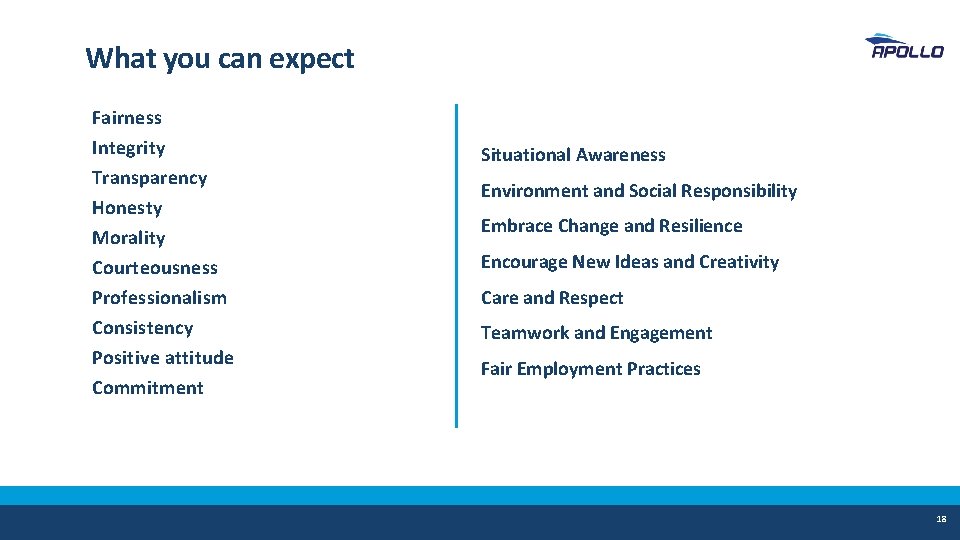 What you can expect

APOLLO

Fairness
Integrity
Transparency
Honesty
Morality
Courteousness
Professionalism
Consistency
Positive attitude
Commitment

Situational Awareness

Environment and Social Responsibility

Embrace Change and Resilience

Encourage New Ideas and Creativity

Care and Respect

Teamwork and Engagement

Fair Employment Practices

18